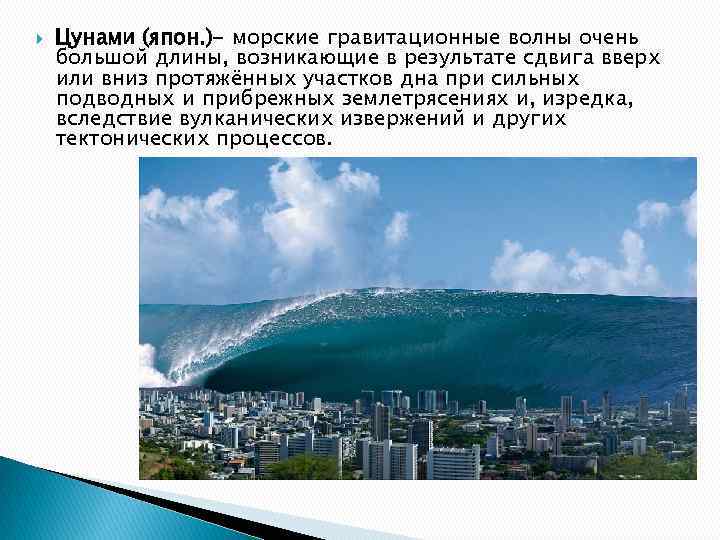 Цунами (япон.)– морские гравитационные волны очень большой длины, возникающие в результате сдвига вверх или вниз протяжённых участков дна при сильных подводных и прибрежных землетрясениях и, изредка, вследствие вулканических извержений и других тектонических процессов.